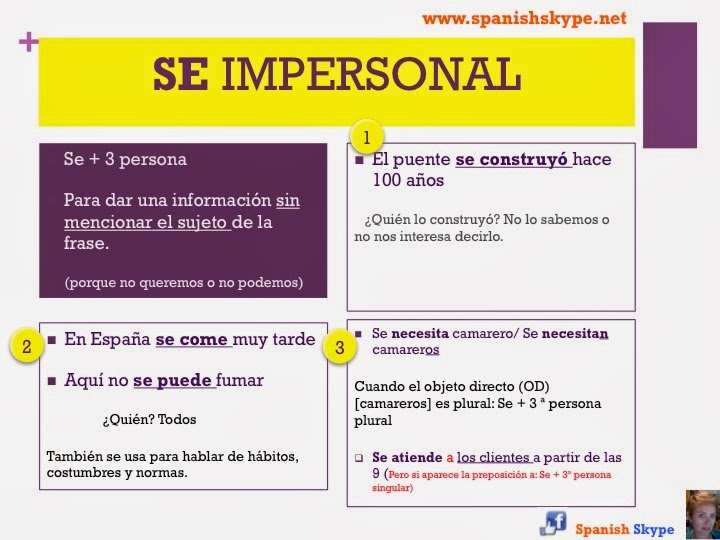 www.spanishskype.net

+

SE IMPERSONAL

Se + 3 persona

Para dar una información sin mencionar el sujeto de la frase.

(porque no queremos o no podemos)

1

▪ El puente se construyó hace 100 años

¿Quién lo construyó? No lo sabemos o no nos interesa decirlo.

2

▪ En España se come muy tarde

▪ Aquí no se puede fumar

¿Quién? Todos

También se usa para hablar de hábitos, costumbres y normas.

3

▪ Se necesita camarero/ Se necesitan camareros

Cuando el objeto directo (OD) [camareros] es plural: Se + 3 ª persona plural

❑ Se atiende a los clientes a partir de las 9 (Pero si aparece la preposición a: Se + 3ª persona singular)

Spanish Skype